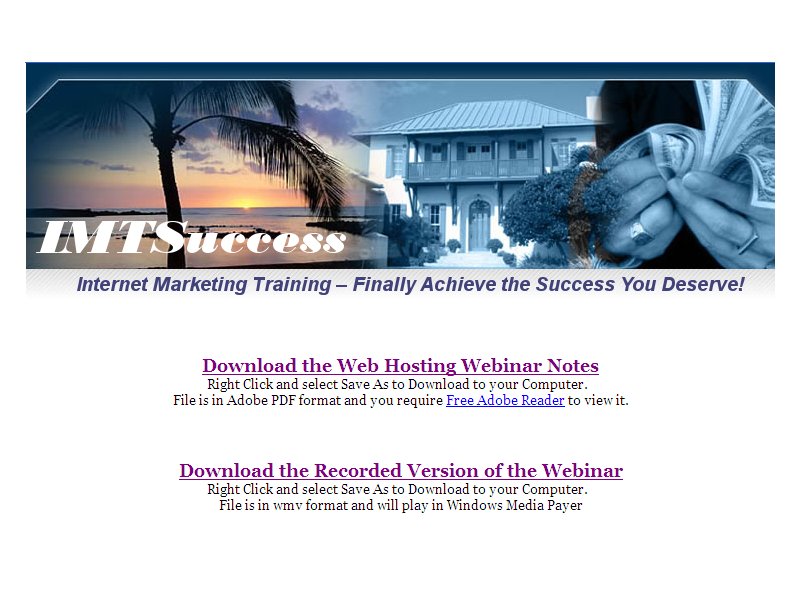 IMTSuccess

Internet Marketing Training – Finally Achieve the Success You Deserve!

Download the Web Hosting Webinar Notes
Right Click and select Save As to Download to your Computer.
File is in Adobe PDF format and you require Free Adobe Reader to view it.

Download the Recorded Version of the Webinar
Right Click and select Save As to Download to your Computer.
File is in wmv format and will play in Windows Media Payer